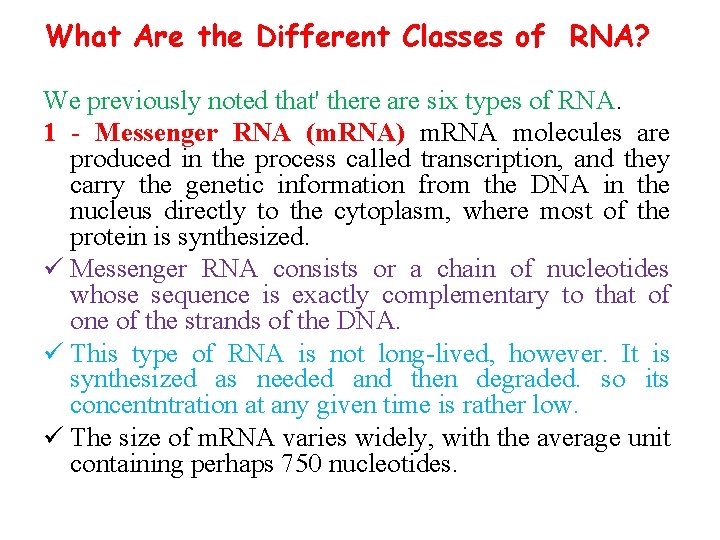 What Are the Different Classes of RNA?

We previously noted that' there are six types of RNA.

1 - Messenger RNA (mRNA) mRNA molecules are produced in the process called transcription, and they carry the genetic information from the DNA in the nucleus directly to the cytoplasm, where most of the protein is synthesized.

✓ Messenger RNA consists or a chain of nucleotides whose sequence is exactly complementary to that of one of the strands of the DNA.

✓ This type of RNA is not long-lived, however. It is synthesized as needed and then degraded. so its concentntration at any given time is rather low.

✓ The size of mRNA varies widely, with the average unit containing perhaps 750 nucleotides.